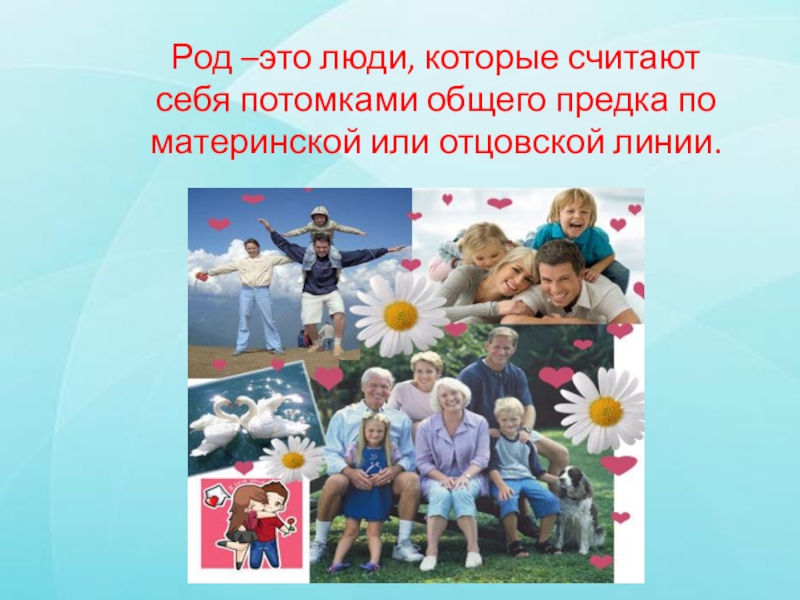 Род –это люди, которые считают себя потомками общего предка по материнской или отцовской линии.